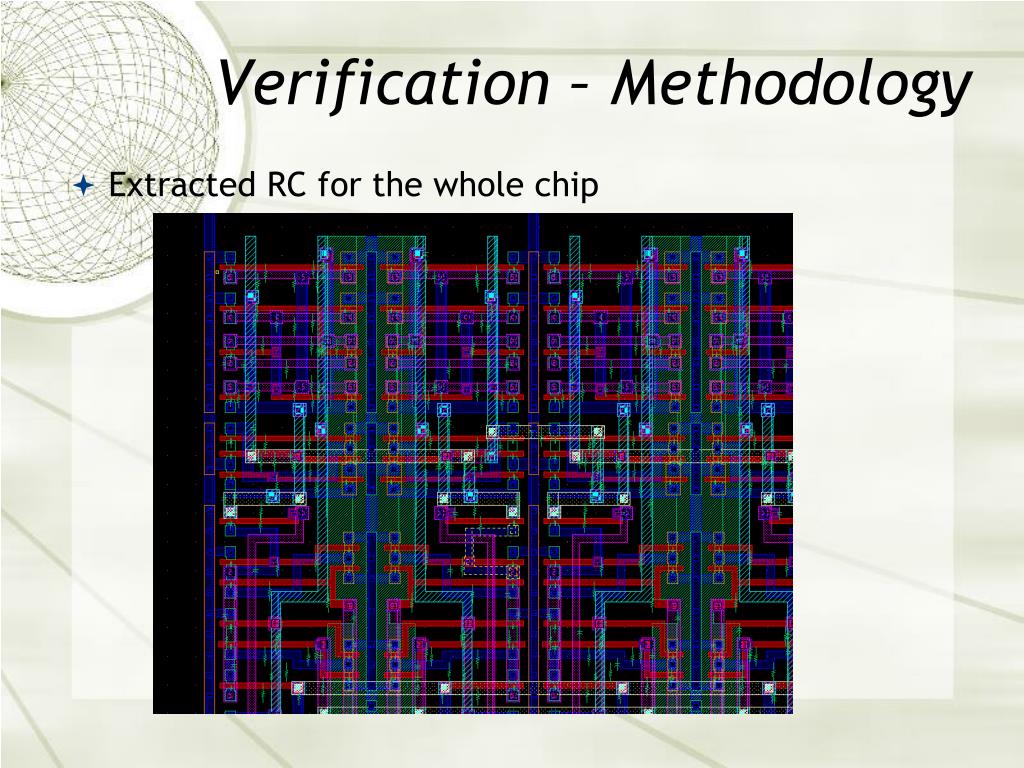 Verification – Methodology

Extracted RC for the whole chip